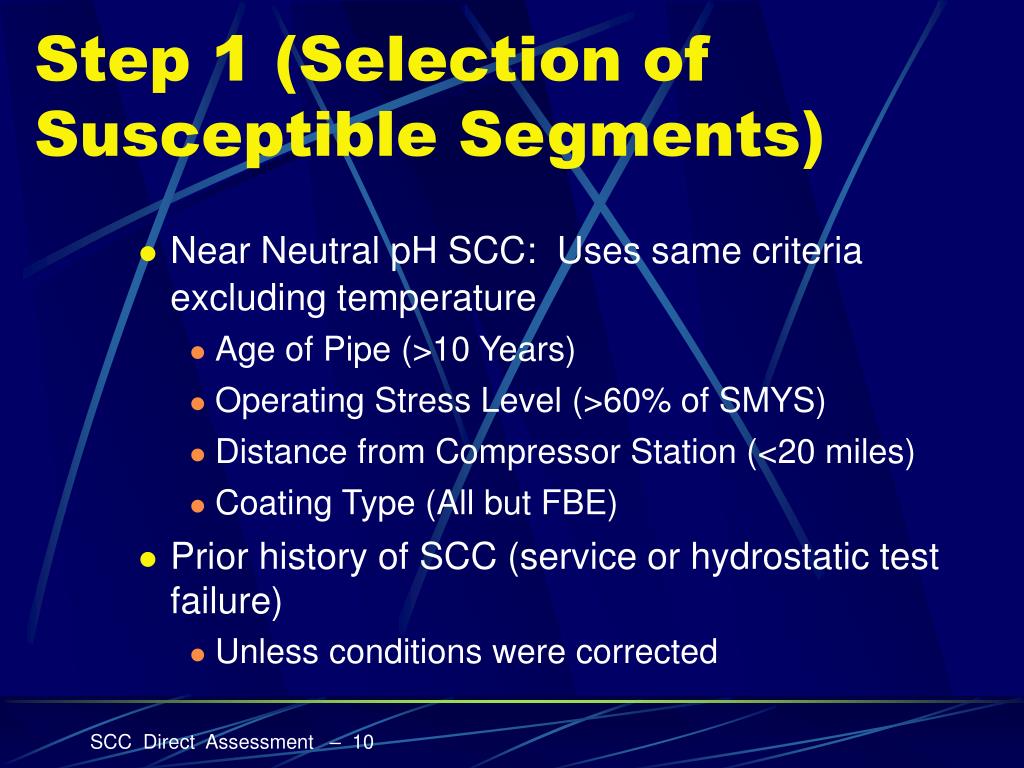 Step 1 (Selection of Susceptible Segments)

- Near Neutral pH SCC: Uses same criteria excluding temperature
  - Age of Pipe (>10 Years)
  - Operating Stress Level (>60% of SMYS)
  - Distance from Compressor Station (<20 miles)
  - Coating Type (All but FBE)
- Prior history of SCC (service or hydrostatic test failure)
  - Unless conditions were corrected

SCC Direct Assessment – 10